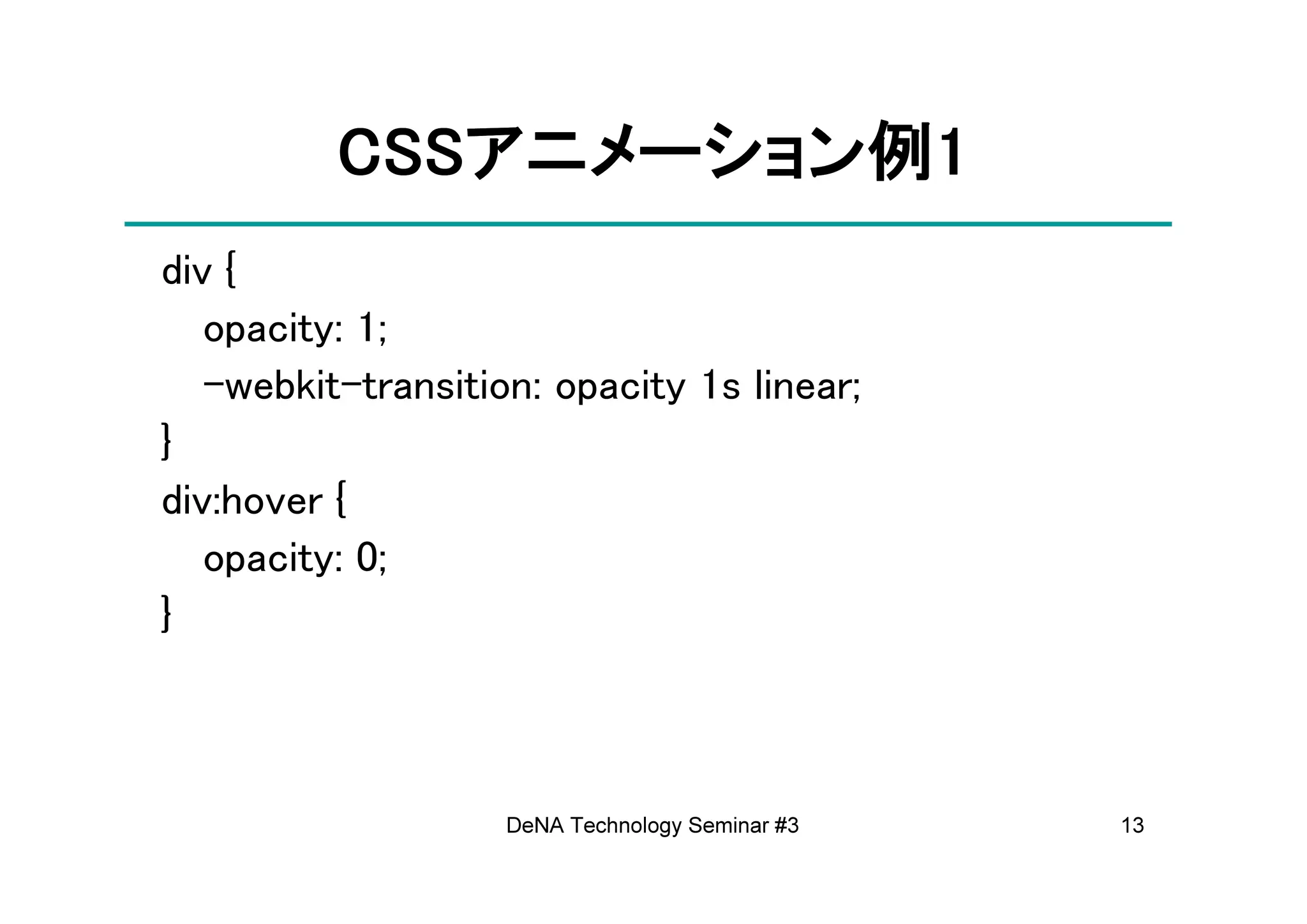 CSSアニメーション例1

div {
opacity: 1;
-webkit-transition: opacity 1s linear;
}
div:hover {
opacity: 0;
}

DeNA Technology Seminar #3

13